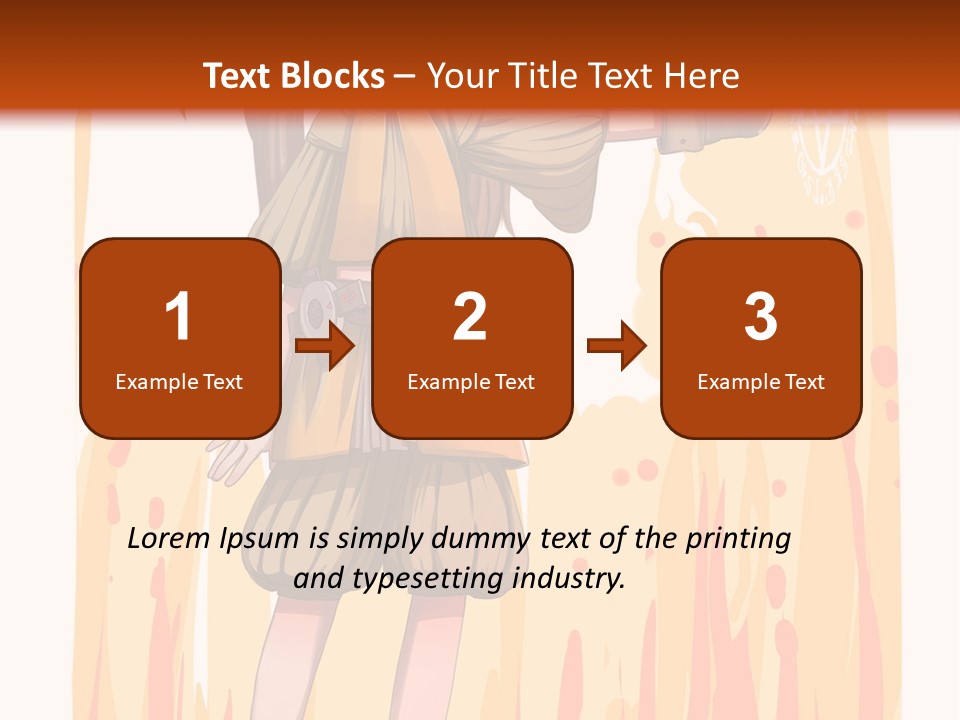 Text Blocks – Your Title Text Here

1
Example Text

2
Example Text

3
Example Text

Lorem Ipsum is simply dummy text of the printing and typesetting industry.